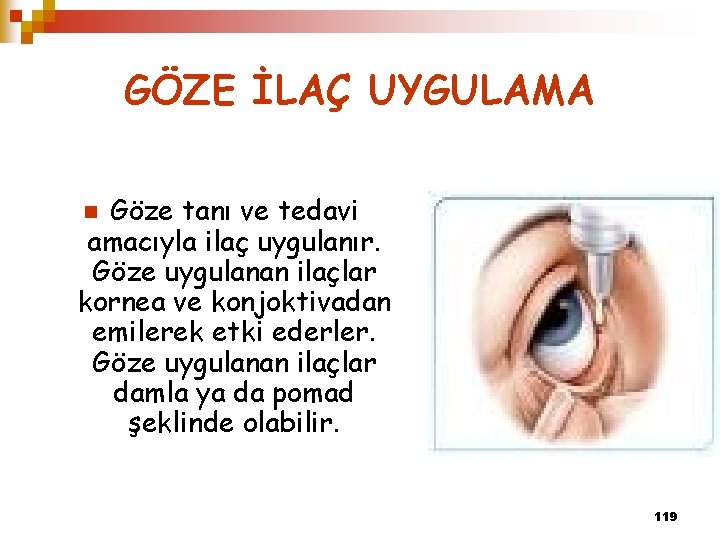 GÖZE İLAÇ UYGULAMA

Göze tanı ve tedavi amacıyla ilaç uygulanır. Göze uygulanan ilaçlar kornea ve konjoktivadan emilerek etki ederler. Göze uygulanan ilaçlar damla ya da pomad şeklinde olabilir.

119